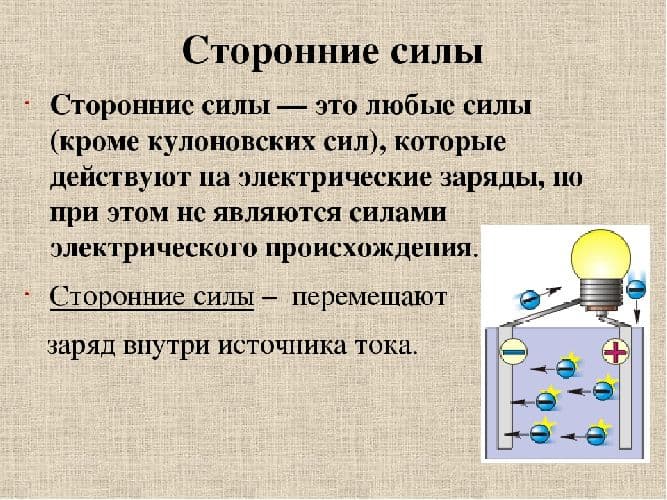 Сторонние силы

· Сторонние силы — это любые силы (кроме кулоновских сил), которые действуют на электрические заряды, но при этом не являются силами электрического происхождения.

· Сторонние силы – перемещают заряд внутри источника тока.